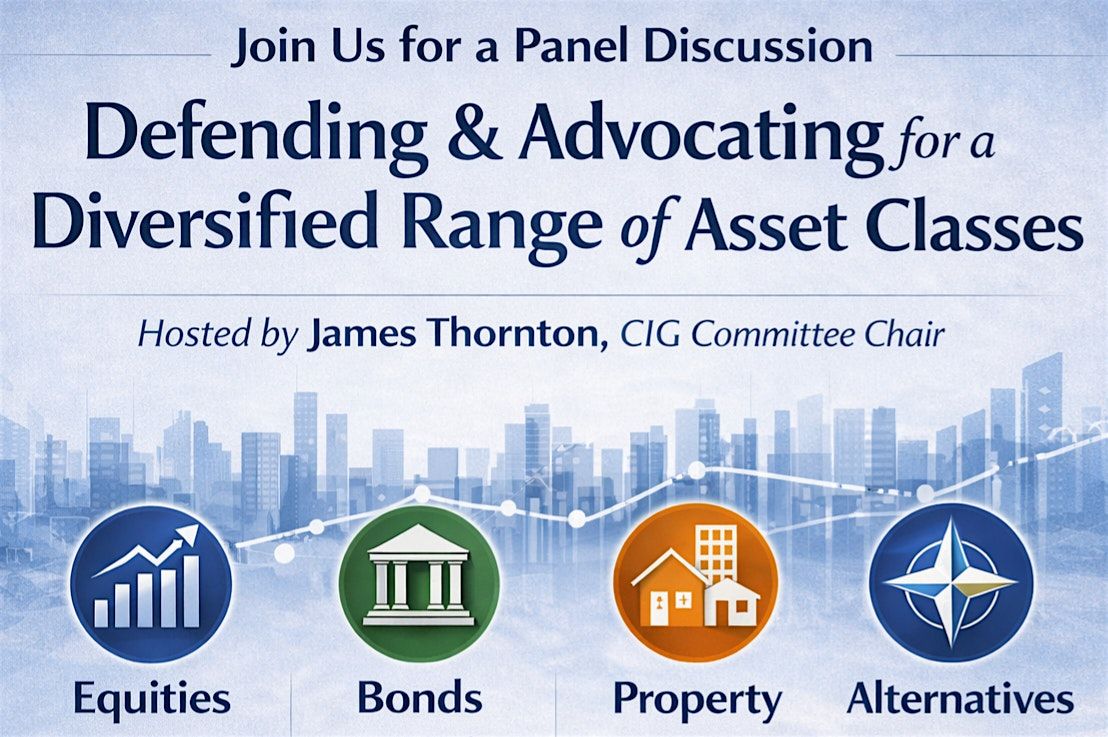 Join Us for a Panel Discussion

Defending & Advocating for a Diversified Range of Asset Classes

Hosted by James Thornton, CIG Committee Chair

Equities

Bonds

Property

Alternatives